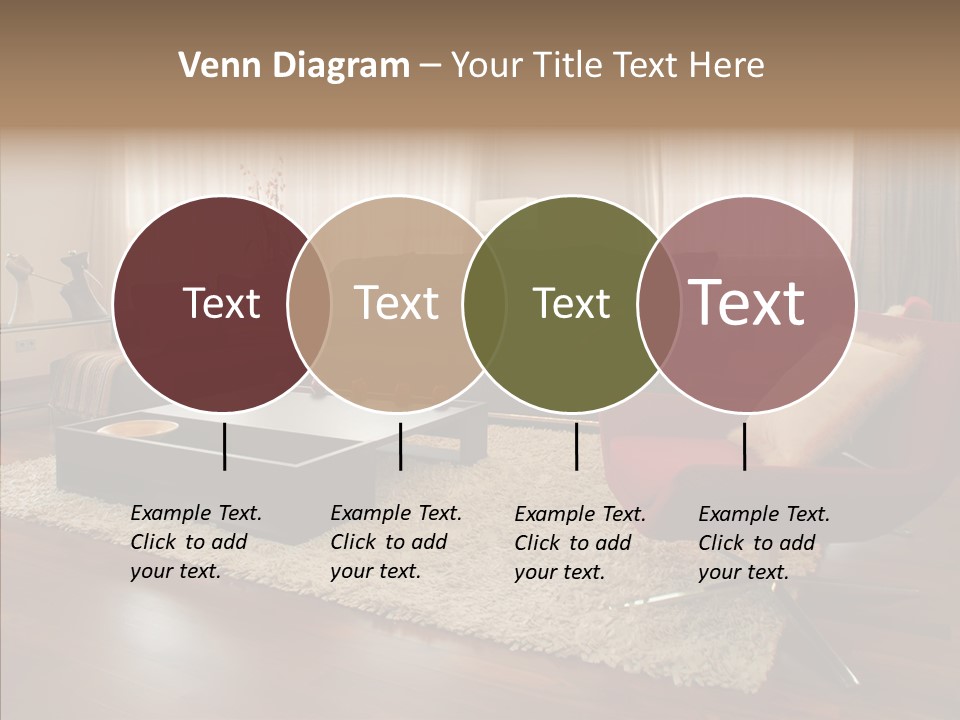 Venn Diagram – Your Title Text Here

Text

Text

Text

Text

Example Text. Click to add your text.

Example Text. Click to add your text.

Example Text. Click to add your text.

Example Text. Click to add your text.